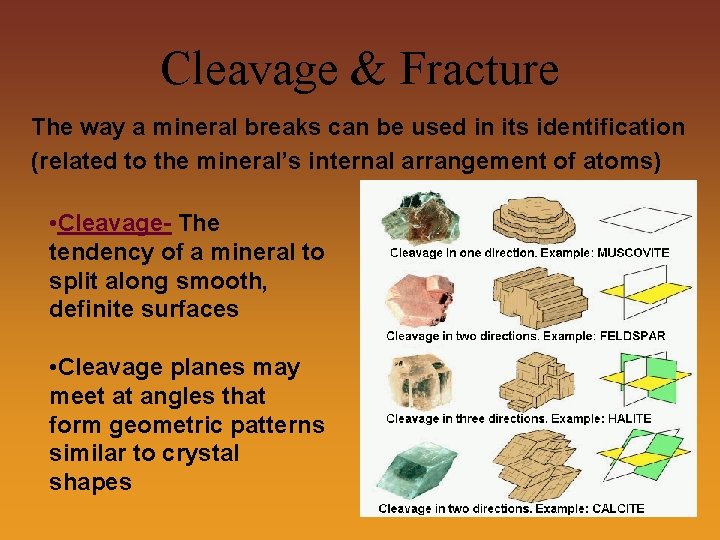 Cleavage & Fracture

The way a mineral breaks can be used in its identification (related to the mineral's internal arrangement of atoms)

•Cleavage- The tendency of a mineral to split along smooth, definite surfaces

•Cleavage planes may meet at angles that form geometric patterns similar to crystal shapes

Cleavage in one direction. Example: MUSCOVITE

Cleavage in two directions. Example: FELDSPAR

Cleavage in three directions. Example: HALITE

Cleavage in two directions. Example: CALCITE